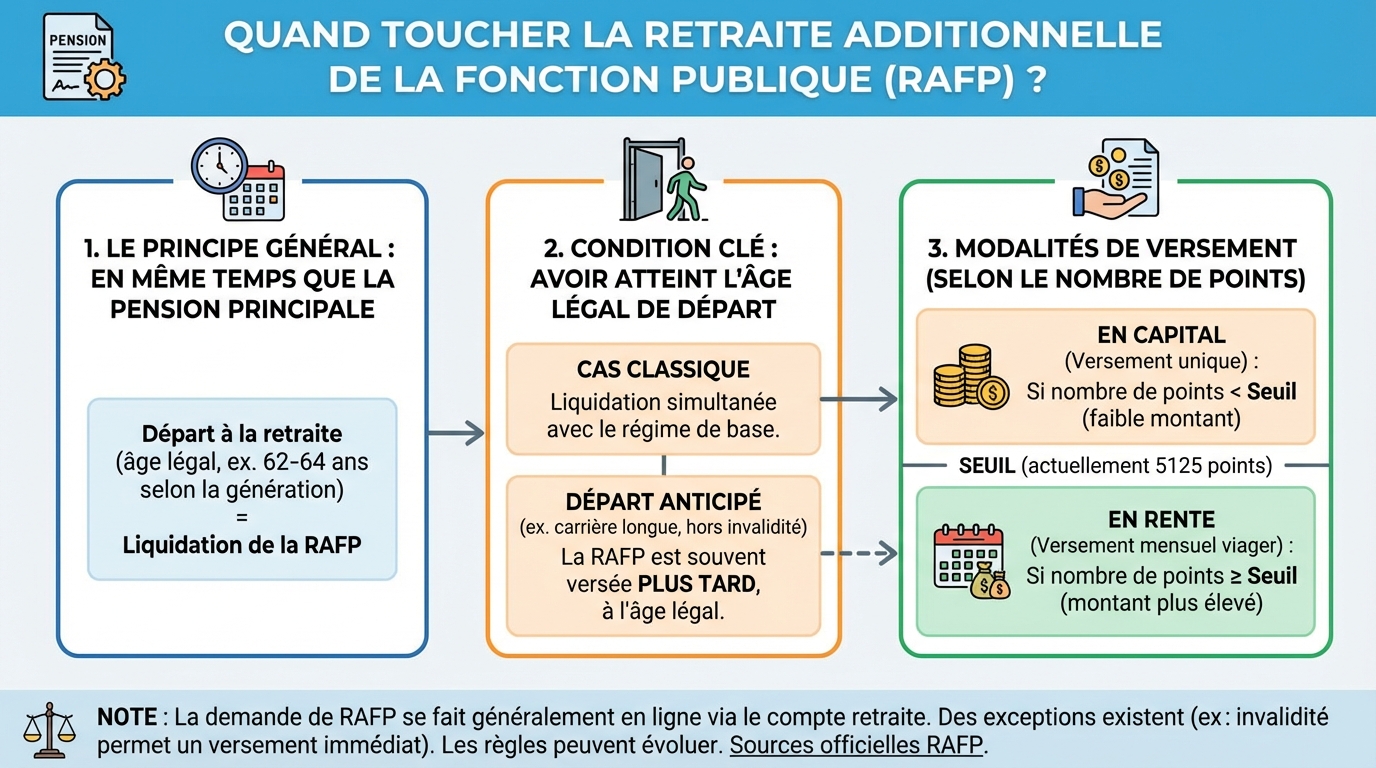 PENSION

QUAND TOUCHER LA RETRAITE ADDITIONNELLE DE LA FONCTION PUBLIQUE (RAFP) ?

1. LE PRINCIPE GÉNÉRAL : EN MÊME TEMPS QUE LA PENSION PRINCIPALE

Départ à la retraite (âge légal, ex. 62-64 ans selon la génération) = Liquidation de la RAFP

2. CONDITION CLÉ : AVOIR ATTEINT L'ÂGE LÉGAL DE DÉPART

CAS CLASSIQUE
Liquidation simultanée avec le régime de base.

DÉPART ANTICIPÉ
(ex. carrière longue, hors invalidité)
La RAFP est souvent versée PLUS TARD, à l'âge légal.

3. MODALITÉS DE VERSEMENT (SELON LE NOMBRE DE POINTS)

EN CAPITAL
(Versement unique) :
Si nombre de points < Seuil
(faible montant)

SEUIL (actuellement 5125 points)

EN RENTE
(Versement mensuel viager) :
Si nombre de points ≥ Seuil
(montant plus élevé)

NOTE : La demande de RAFP se fait généralement en ligne via le compte retraite. Des exceptions existent (ex : invalidité permet un versement immédiat). Les règles peuvent évoluer. Sources officielles RAFP.